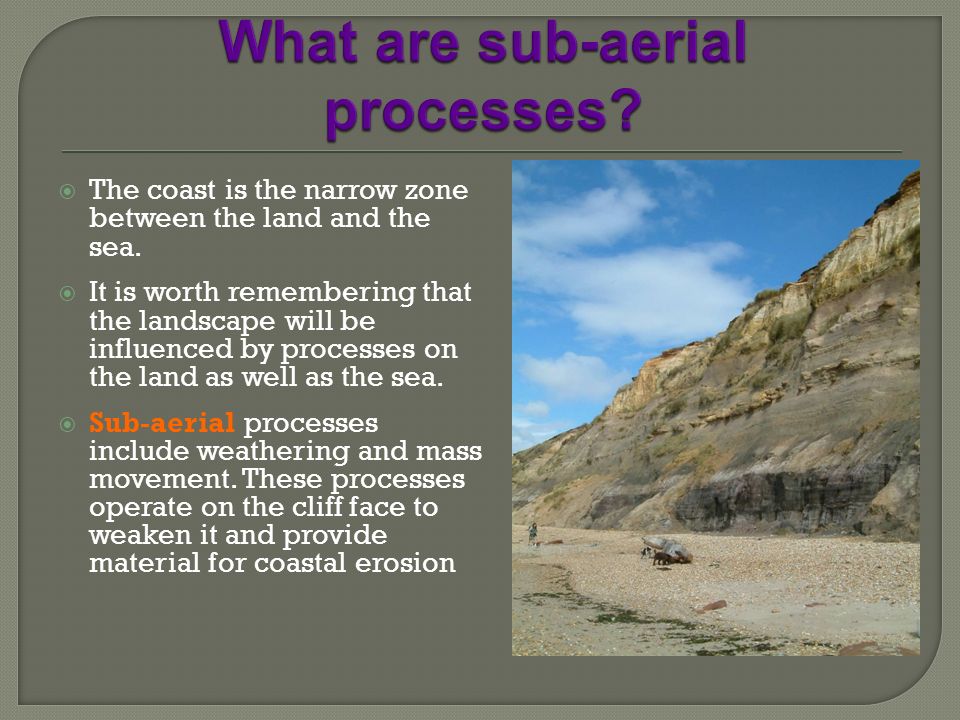 What are sub-aerial processes?

The coast is the narrow zone between the land and the sea.

It is worth remembering that the landscape will be influenced by processes on the land as well as the sea.

Sub-aerial processes include weathering and mass movement. These processes operate on the cliff face to weaken it and provide material for coastal erosion